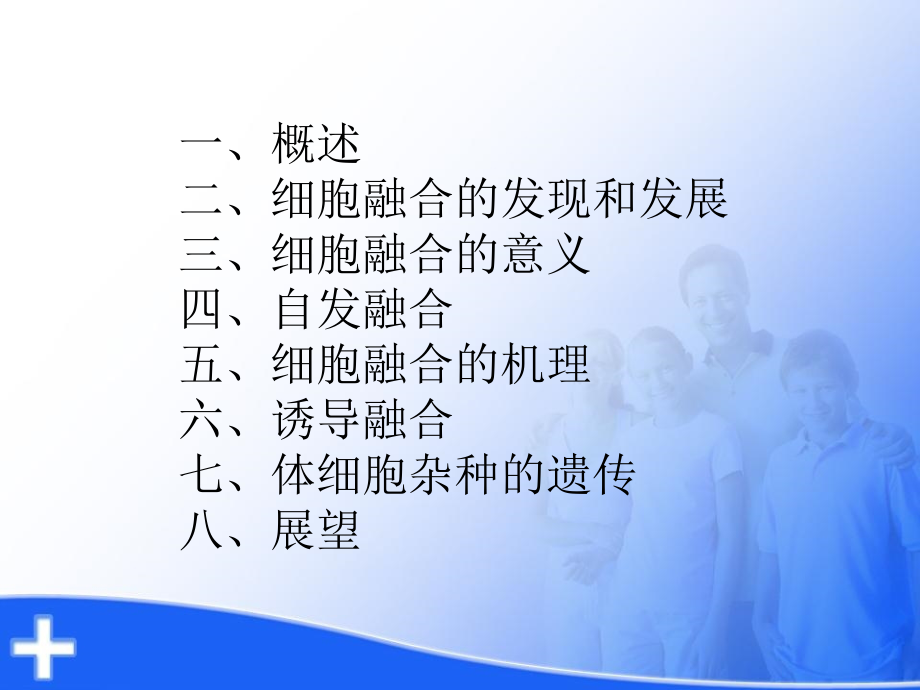 一、概述
二、细胞融合的发现和发展
三、细胞融合的意义
四、自发融合
五、细胞融合的机理
六、诱导融合
七、体细胞杂种的遗传
八、展望